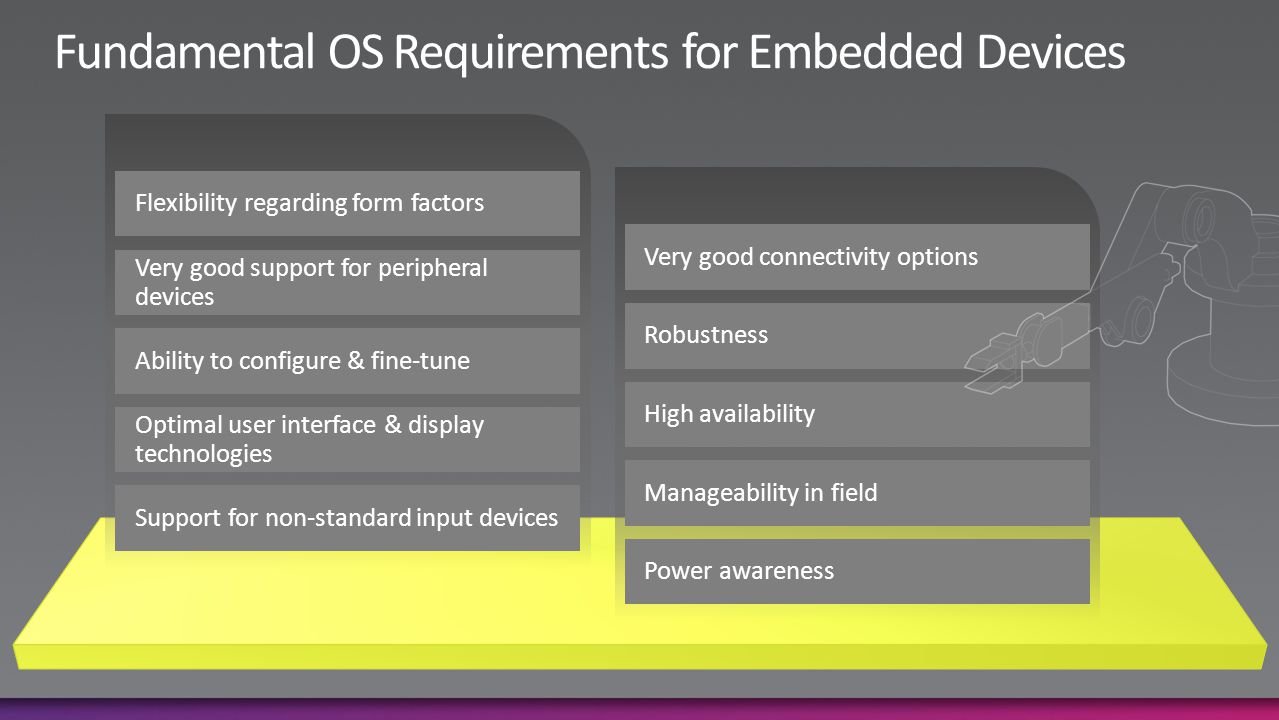 Fundamental OS Requirements for Embedded Devices

Flexibility regarding form factors

Very good support for peripheral devices

Ability to configure & fine-tune

Optimal user interface & display technologies

Support for non-standard input devices

Very good connectivity options

Robustness

High availability

Manageability in field

Power awareness